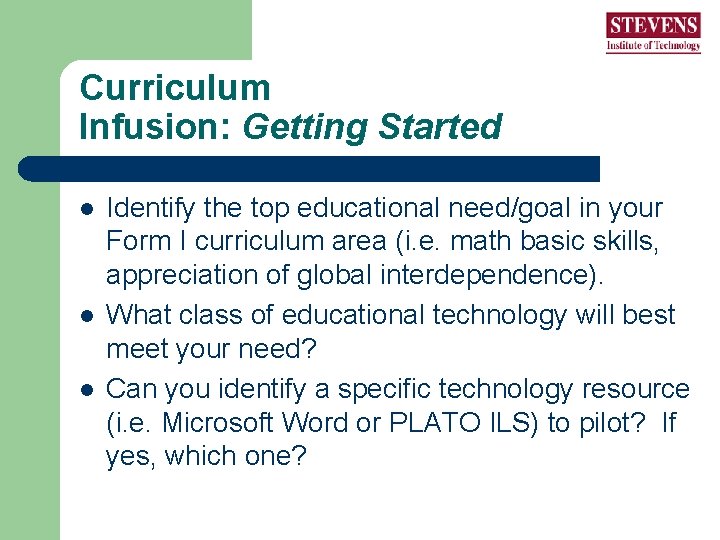 STEVENS
Institute of Technology

Curriculum
Infusion: Getting Started

- Identify the top educational need/goal in your Form I curriculum area (i.e. math basic skills, appreciation of global interdependence).
- What class of educational technology will best meet your need?
- Can you identify a specific technology resource (i.e. Microsoft Word or PLATO ILS) to pilot? If yes, which one?